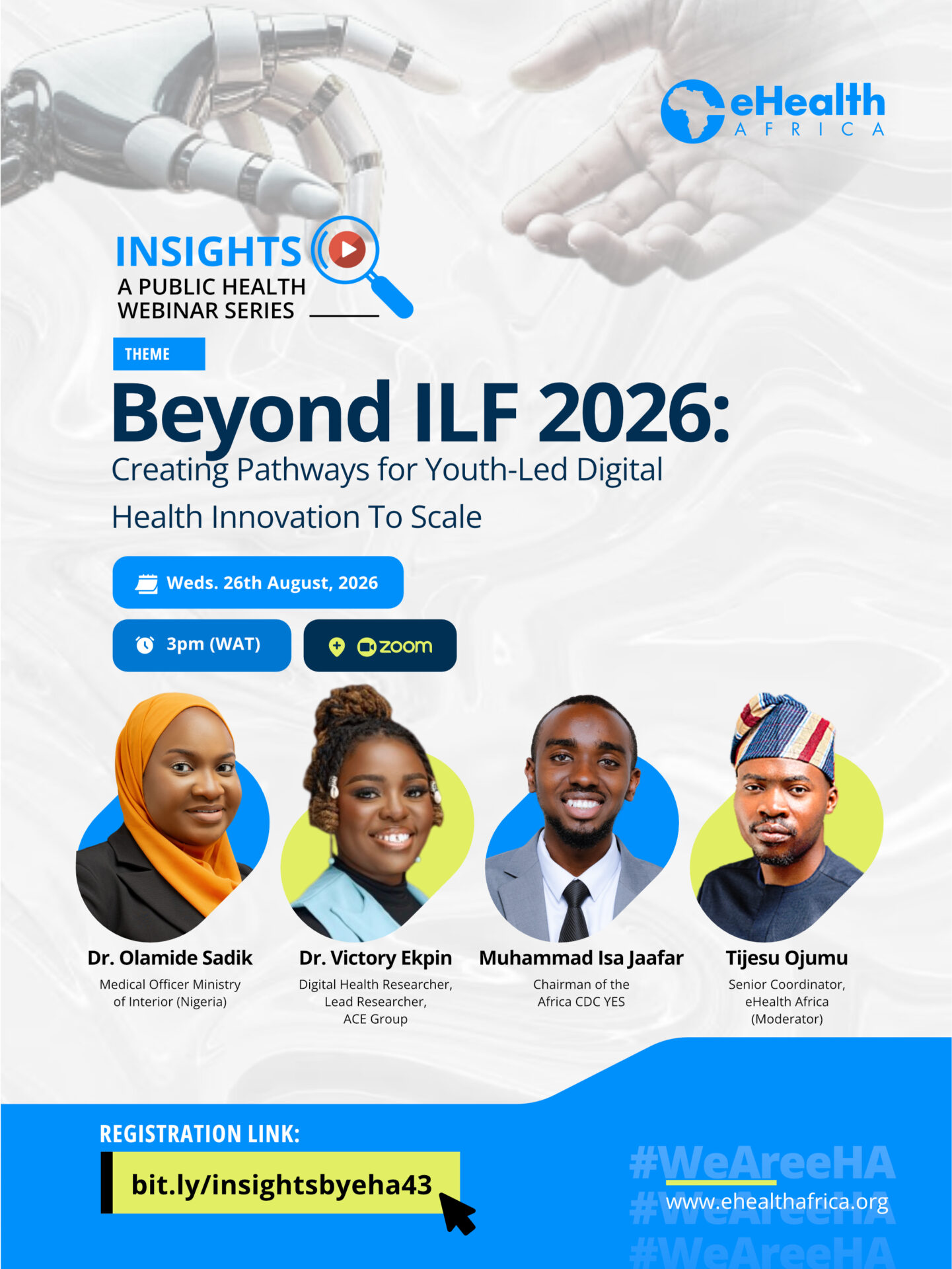 eHealth AFRICA

INSIGHTS
A PUBLIC HEALTH WEBINAR SERIES

THEME

Beyond ILF 2026:
Creating Pathways for Youth-Led Digital Health Innovation To Scale

Weds. 26th August, 2026

3pm (WAT)

zoom

Dr. Olamide Sadik
Medical Officer Ministry of Interior (Nigeria)

Dr. Victory Ekpin
Digital Health Researcher, Lead Researcher, ACE Group

Muhammad Isa Jaafar
Chairman of the Africa CDC YES

Tijesu Ojumu
Senior Coordinator, eHealth Africa (Moderator)

REGISTRATION LINK:
bit.ly/insightsbyeha43

#WeAreeHA
www.ehealthafrica.org
#WeAreeHA
#WeAreeHA